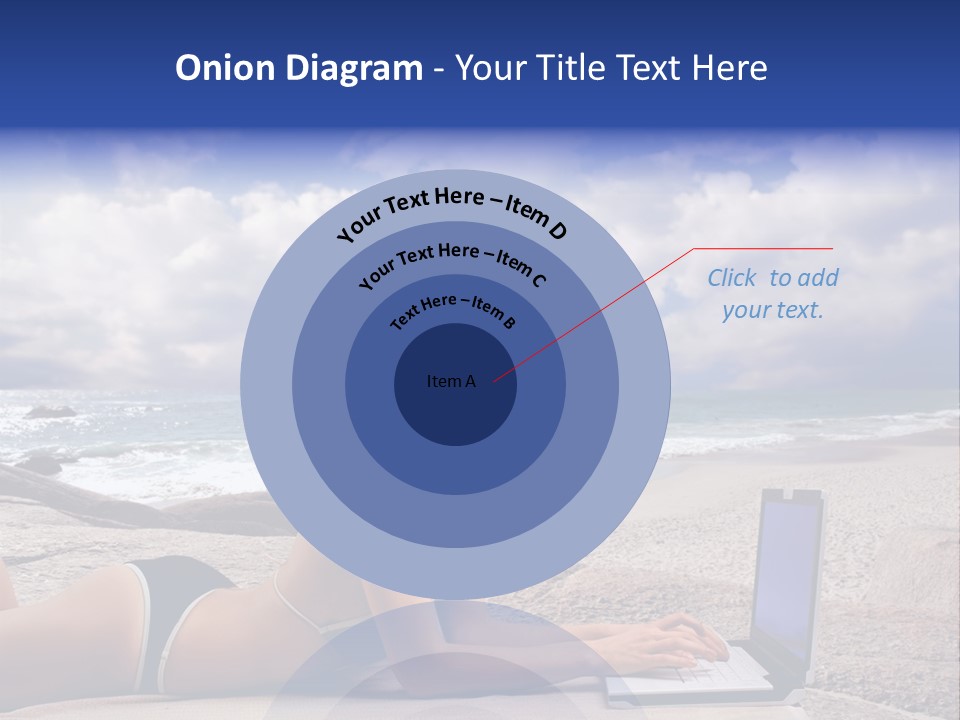 Onion Diagram - Your Title Text Here

Your Text Here – Item D

Your Text Here – Item C

Text Here – Item B

Item A

Click to add your text.